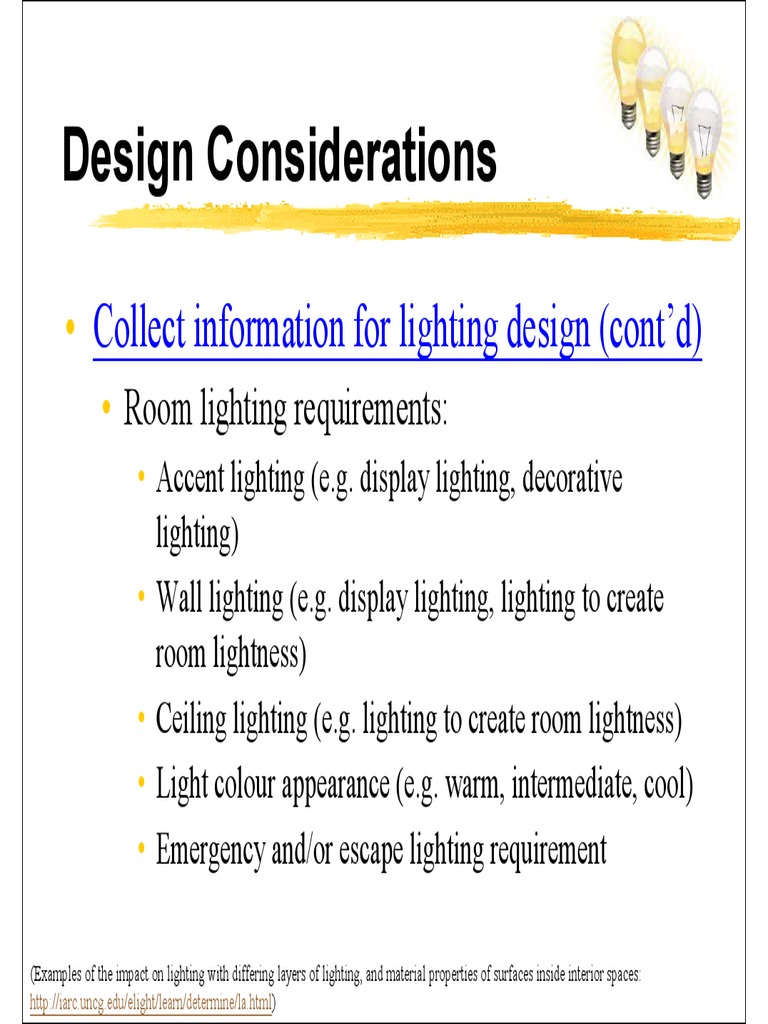 Design Considerations

• Collect information for lighting design (cont'd)

• Room lighting requirements:

• Accent lighting (e.g. display lighting, decorative lighting)

• Wall lighting (e.g. display lighting, lighting to create room lightness)

• Ceiling lighting (e.g. lighting to create room lightness)

• Light colour appearance (e.g. warm, intermediate, cool)

• Emergency and/or escape lighting requirement

(Examples of the impact on lighting with differing layers of lighting, and material properties of surfaces inside interior spaces: http://iarc.uncg.edu/elight/learn/determine/la.html)